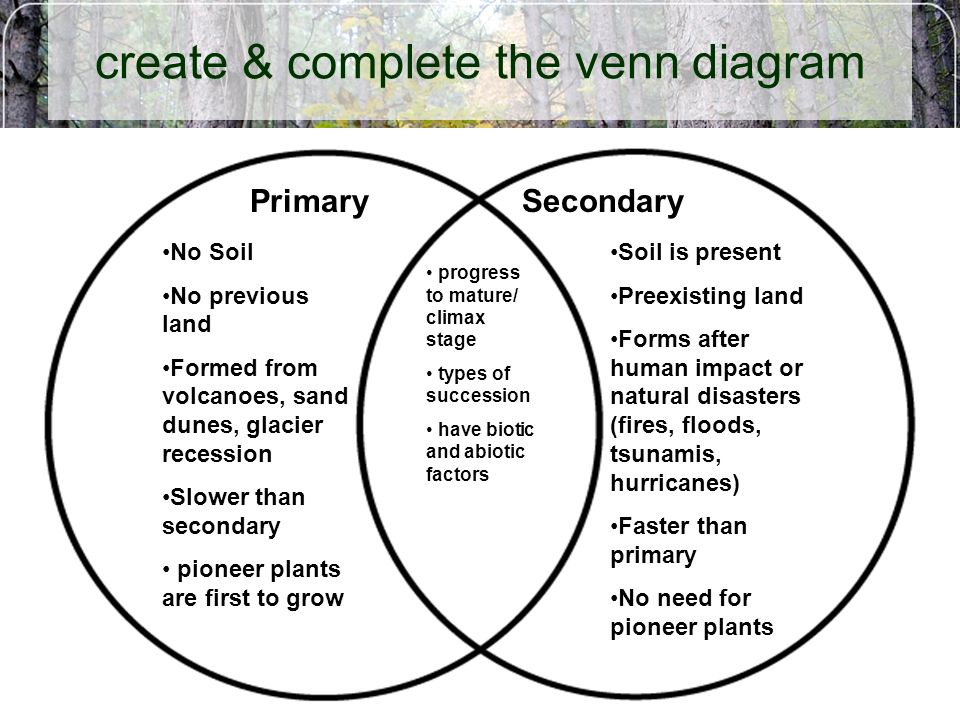 create & complete the venn diagram

Primary

•No Soil

•No previous land

•Formed from volcanoes, sand dunes, glacier recession

•Slower than secondary

• pioneer plants are first to grow

• progress to mature/ climax stage

• types of succession

• have biotic and abiotic factors

Secondary

•Soil is present

•Preexisting land

•Forms after human impact or natural disasters (fires, floods, tsunamis, hurricanes)

•Faster than primary

•No need for pioneer plants